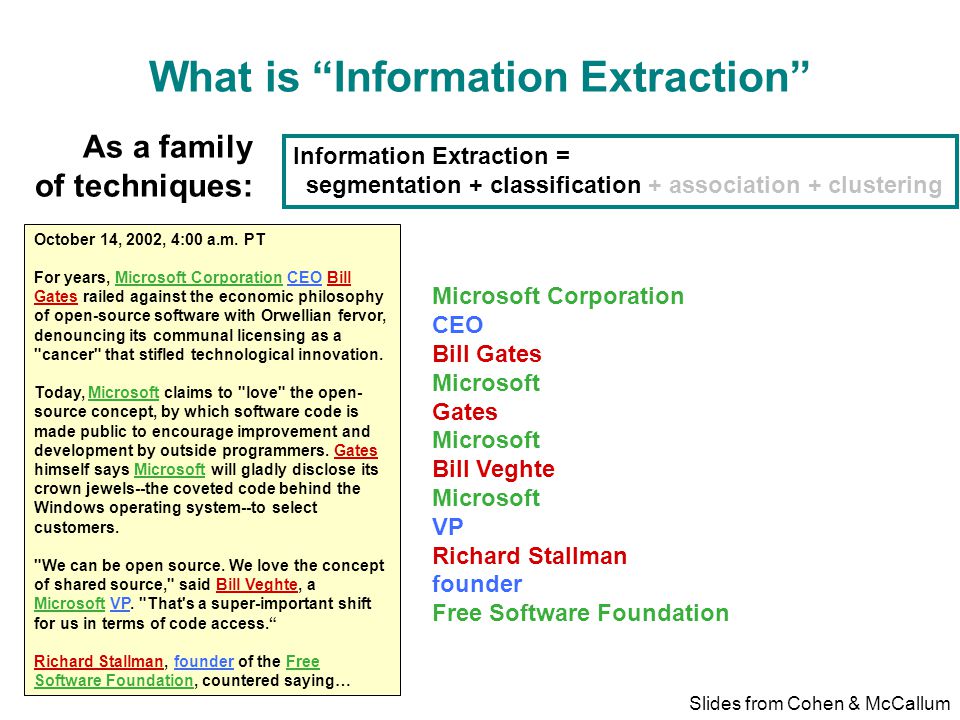 What is “Information Extraction”

As a family of techniques:

Information Extraction =
segmentation + classification + association + clustering

October 14, 2002, 4:00 a.m. PT

For years, Microsoft Corporation CEO Bill Gates railed against the economic philosophy of open-source software with Orwellian fervor, denouncing its communal licensing as a "cancer" that stifled technological innovation.

Today, Microsoft claims to "love" the open-source concept, by which software code is made public to encourage improvement and development by outside programmers. Gates himself says Microsoft will gladly disclose its crown jewels--the coveted code behind the Windows operating system--to select customers.

"We can be open source. We love the concept of shared source," said Bill Veghte, a Microsoft VP. "That's a super-important shift for us in terms of code access.“

Richard Stallman, founder of the Free Software Foundation, countered saying…

Microsoft Corporation
CEO
Bill Gates
Microsoft
Gates
Microsoft
Bill Veghte
Microsoft
VP
Richard Stallman
founder
Free Software Foundation

Slides from Cohen & McCallum